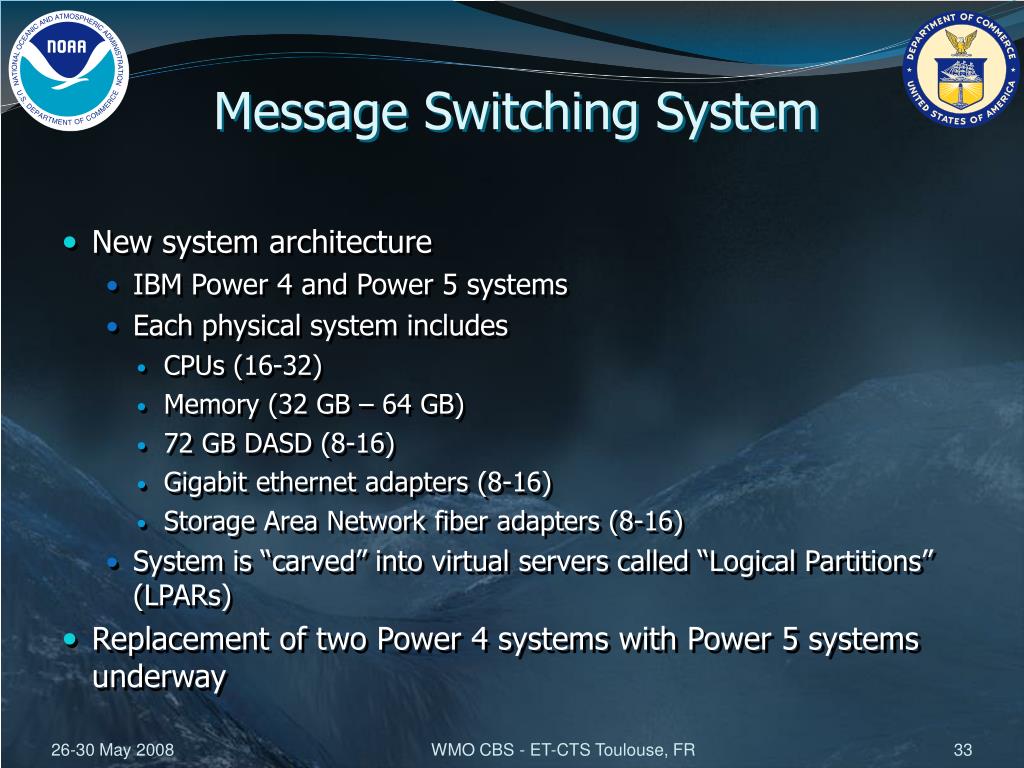 NATIONAL OCEANIC AND ATMOSPHERIC ADMINISTRATION
NOAA
U.S. DEPARTMENT OF COMMERCE

DEPARTMENT OF COMMERCE
UNITED STATES OF AMERICA

Message Switching System

• New system architecture
  • IBM Power 4 and Power 5 systems
  • Each physical system includes
    • CPUs (16-32)
    • Memory (32 GB – 64 GB)
    • 72 GB DASD (8-16)
    • Gigabit ethernet adapters (8-16)
    • Storage Area Network fiber adapters (8-16)
  • System is “carved” into virtual servers called “Logical Partitions” (LPARs)
• Replacement of two Power 4 systems with Power 5 systems underway

26-30 May 2008
WMO CBS - ET-CTS Toulouse, FR
33